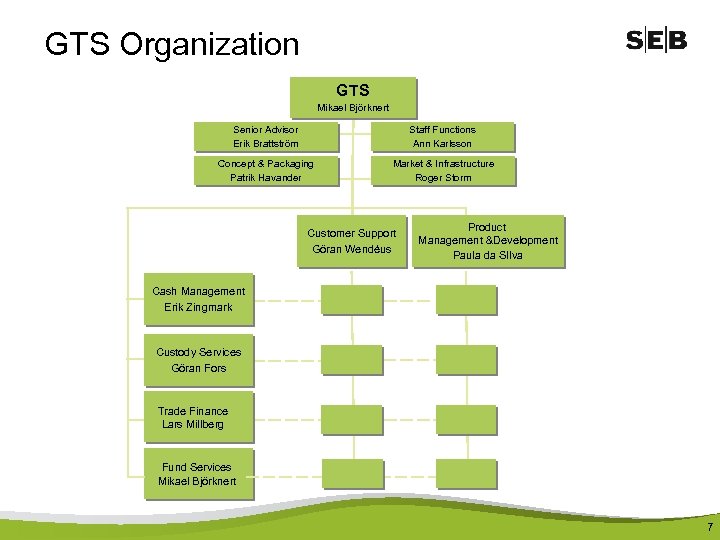 GTS Organization

SEB

GTS
Mikael Björknert

Senior Advisor
Erik Brattström

Staff Functions
Ann Karlsson

Concept & Packaging
Patrik Havander

Market & Infrastructure
Roger Storm

Customer Support
Göran Wendéus

Product
Management &Development
Paula da Silva

Cash Management
Erik Zingmark

Custody Services
Göran Fors

Trade Finance
Lars Millberg

Fund Services
Mikael Björknert

7